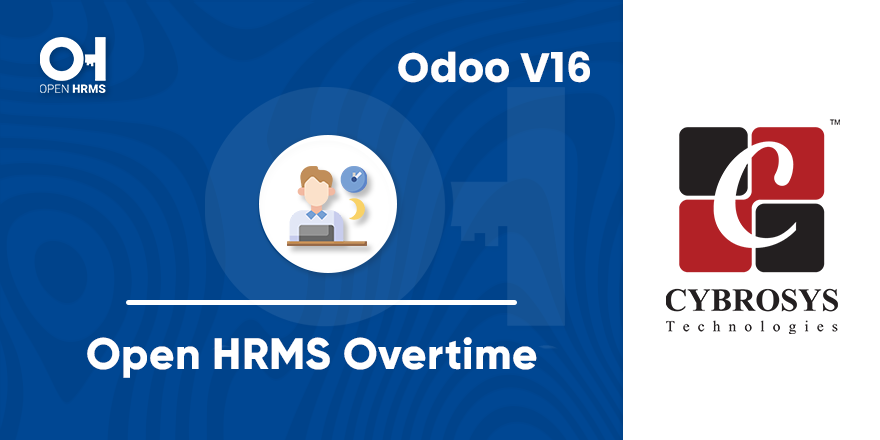 OPEN HRMS

Odoo V16

Open HRMS Overtime

TM

CYBROSYS
Technologies